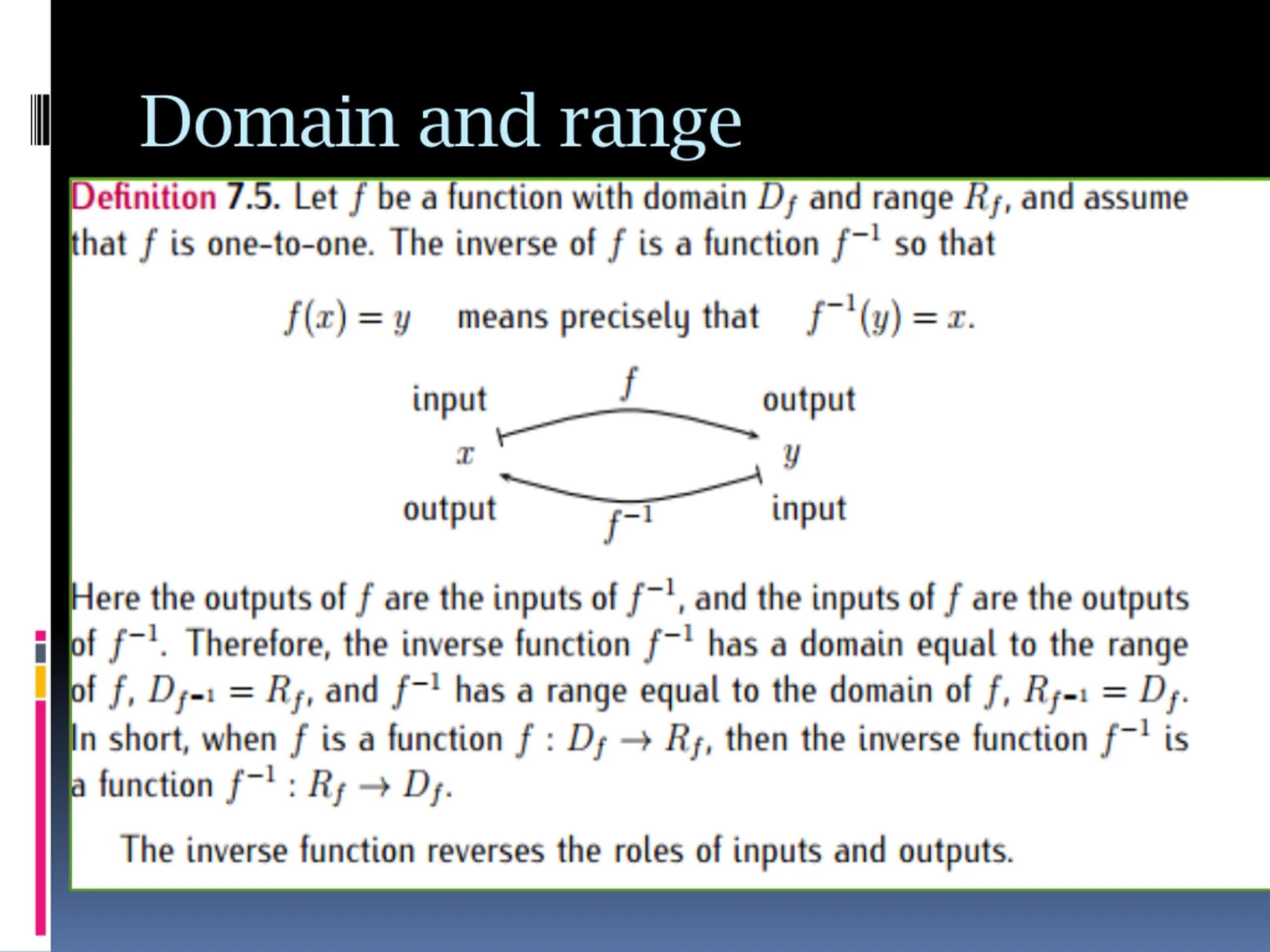 Domain and range

Definition 7.5. Let $f$ be a function with domain $D_f$ and range $R_f$, and assume that $f$ is one-to-one. The inverse of $f$ is a function $f^{-1}$ so that

$f(x) = y$ means precisely that $f^{-1}(y) = x$.

input $f$ output
$x$ $y$
output $f^{-1}$ input

Here the outputs of $f$ are the inputs of $f^{-1}$, and the inputs of $f$ are the outputs of $f^{-1}$. Therefore, the inverse function $f^{-1}$ has a domain equal to the range of $f$, $D_{f^{-1}} = R_f$, and $f^{-1}$ has a range equal to the domain of $f$, $R_{f^{-1}} = D_f$. In short, when $f$ is a function $f : D_f \to R_f$, then the inverse function $f^{-1}$ is a function $f^{-1} : R_f \to D_f$.

The inverse function reverses the roles of inputs and outputs.